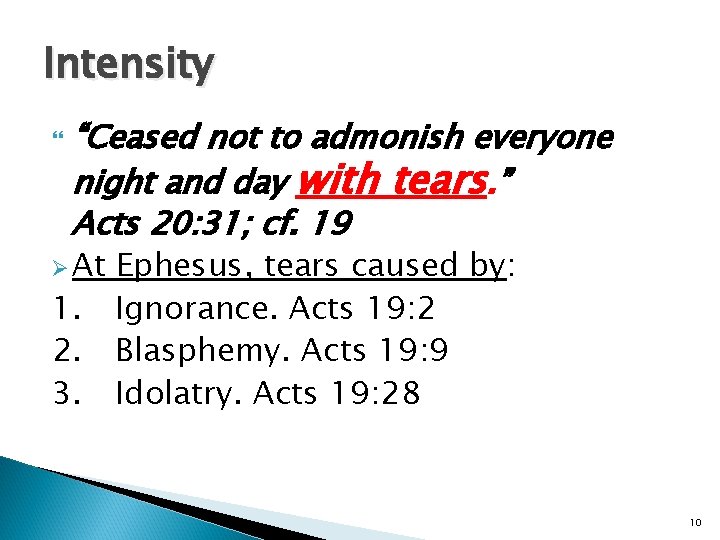 Intensity

“Ceased not to admonish everyone night and day with tears.” Acts 20:31; cf. 19

At Ephesus, tears caused by:

1. Ignorance. Acts 19:2
2. Blasphemy. Acts 19:9
3. Idolatry. Acts 19:28

10